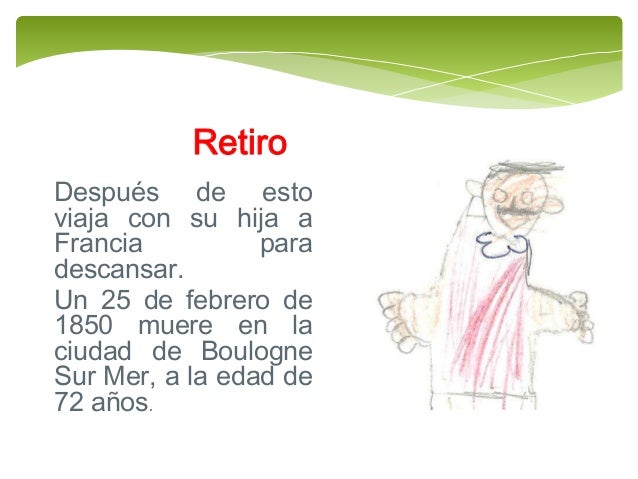 Retiro

Después de esto viaja con su hija a Francia para descansar.

Un 25 de febrero de 1850 muere en la ciudad de Boulogne Sur Mer, a la edad de 72 años.